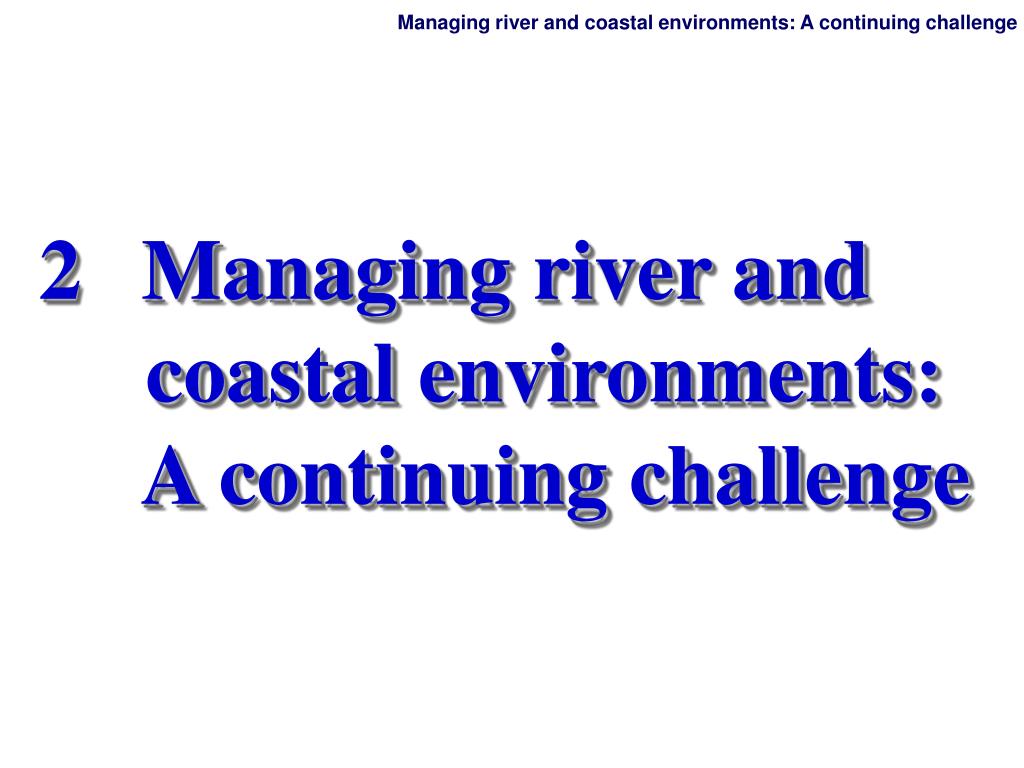 Managing river and coastal environments: A continuing challenge

2 Managing river and coastal environments: A continuing challenge